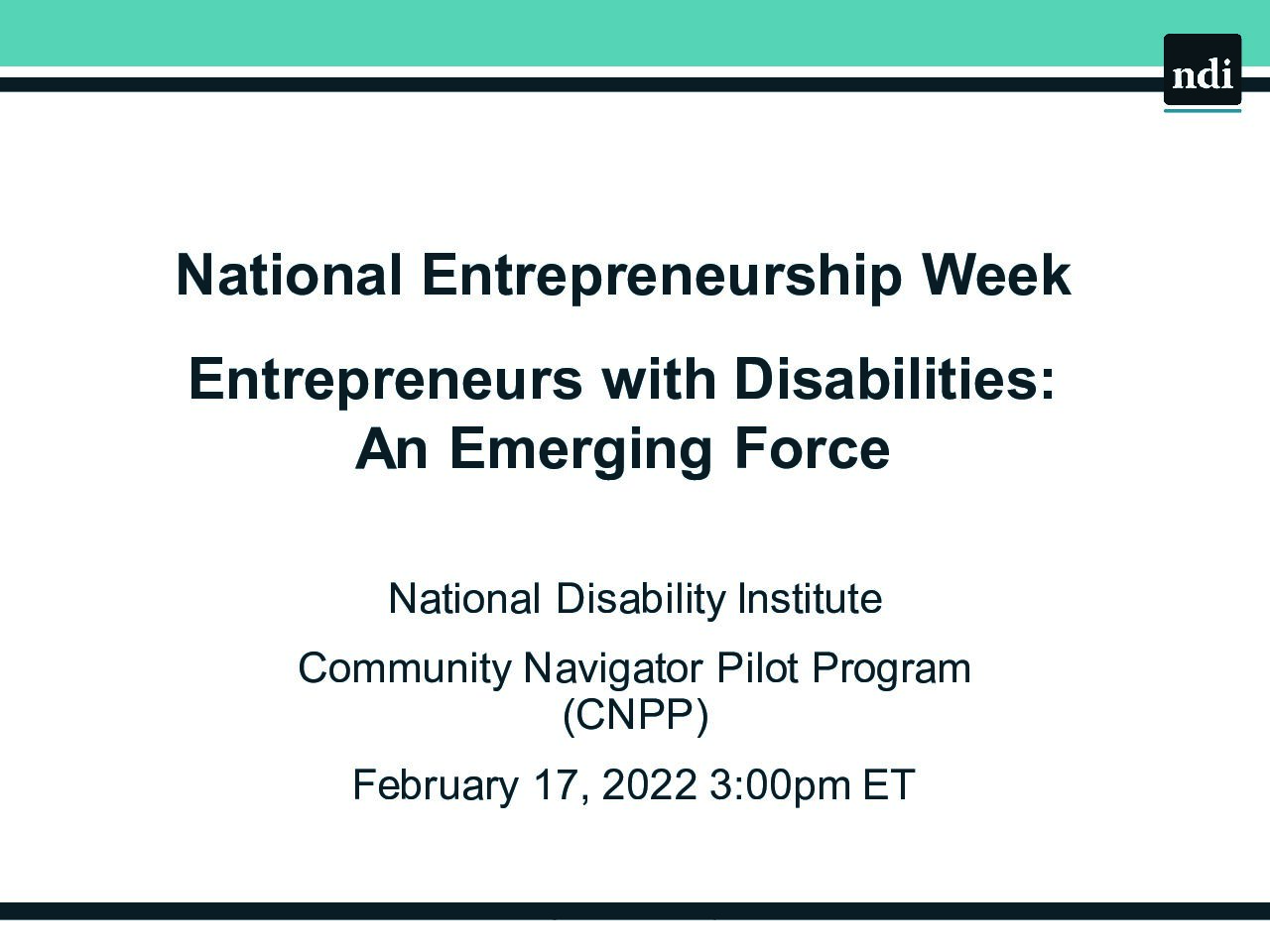 ndi

National Entrepreneurship Week

Entrepreneurs with Disabilities: An Emerging Force

National Disability Institute

Community Navigator Pilot Program (CNPP)

February 17, 2022 3:00pm ET